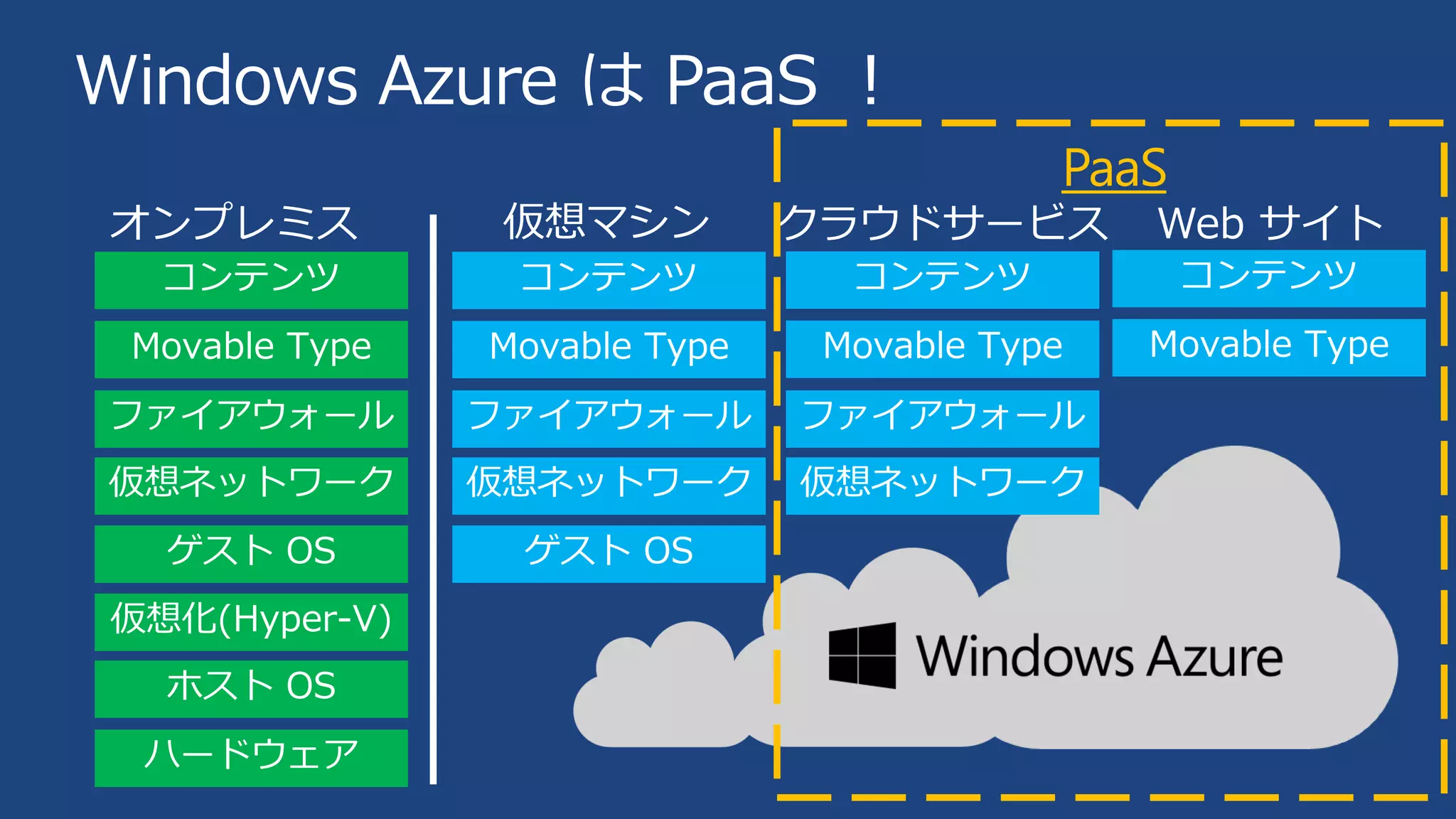 Windows Azure は PaaS ！

PaaS

オンプレミス
コンテンツ
Movable Type
ファイアウォール
仮想ネットワーク
ゲスト OS
仮想化(Hyper-V)
ホスト OS
ハードウェア

仮想マシン
コンテンツ
Movable Type
ファイアウォール
仮想ネットワーク
ゲスト OS

クラウドサービス
コンテンツ
Movable Type
ファイアウォール
仮想ネットワーク

Web サイト
コンテンツ
Movable Type

Windows Azure